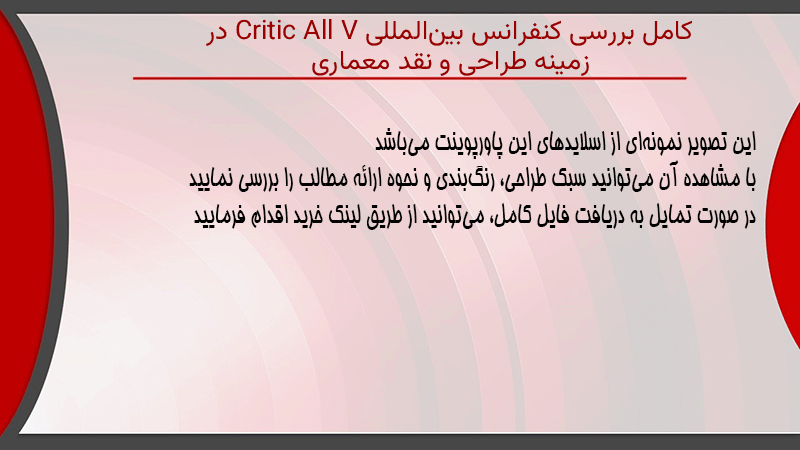 کامل بررسی کنفرانس بین‌المللی Critic All V در زمینه طراحی و نقد معماری

این تصویر نمونه‌ای از اسلایدهای این پاورپوینت می‌باشد
با مشاهده آن می‌توانید سبک طراحی، رنگ‌بندی و نحوه ارائه مطالب را بررسی نمایید
در صورت تمایل به دریافت فایل کامل، می‌توانید از طریق لینک خرید اقدام فرمایید